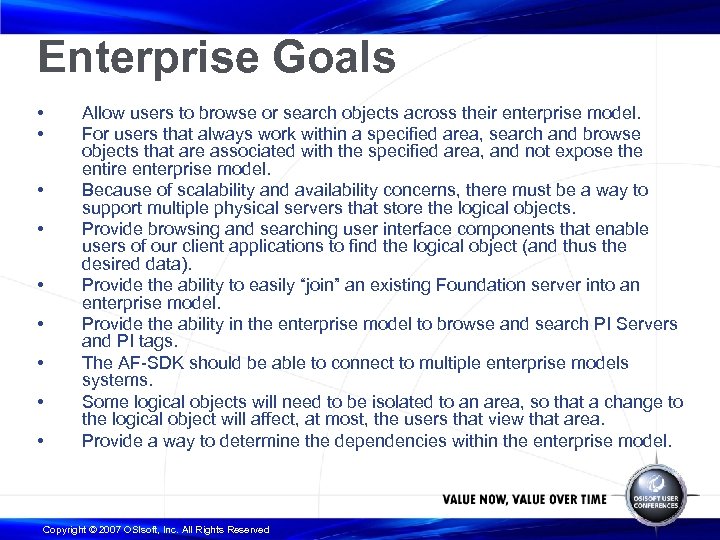 Enterprise Goals

• Allow users to browse or search objects across their enterprise model.
• For users that always work within a specified area, search and browse objects that are associated with the specified area, and not expose the entire enterprise model.
• Because of scalability and availability concerns, there must be a way to support multiple physical servers that store the logical objects.
• Provide browsing and searching user interface components that enable users of our client applications to find the logical object (and thus the desired data).
• Provide the ability to easily "join" an existing Foundation server into an enterprise model.
• Provide the ability in the enterprise model to browse and search PI Servers and PI tags.
• The AF-SDK should be able to connect to multiple enterprise models systems.
• Some logical objects will need to be isolated to an area, so that a change to the logical object will affect, at most, the users that view that area.
• Provide a way to determine the dependencies within the enterprise model.

VALUE NOW, VALUE OVER TIME

OSISOFT USER CONFERENCES

Copyright © 2007 OSIsoft, Inc. All Rights Reserved